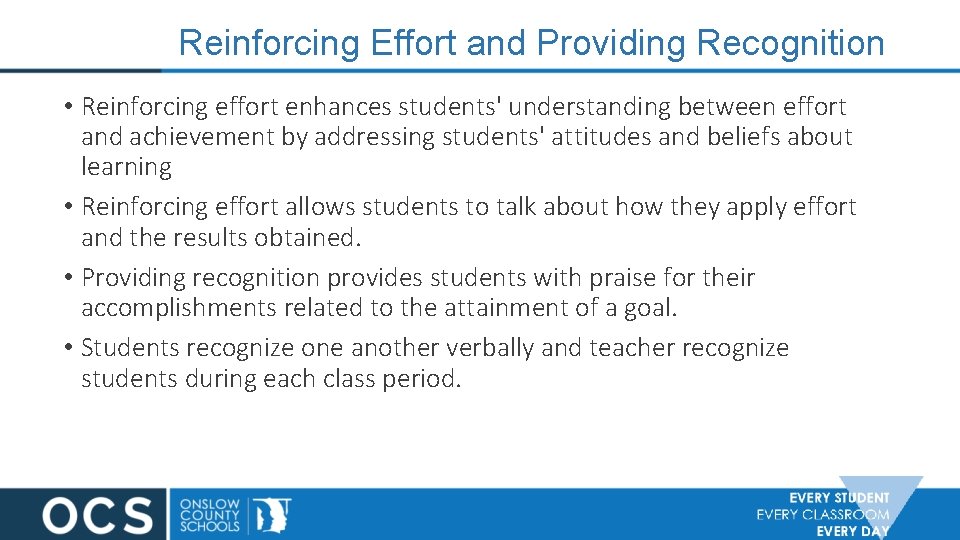 Reinforcing Effort and Providing Recognition

• Reinforcing effort enhances students' understanding between effort and achievement by addressing students' attitudes and beliefs about learning

• Reinforcing effort allows students to talk about how they apply effort and the results obtained.

• Providing recognition provides students with praise for their accomplishments related to the attainment of a goal.

• Students recognize one another verbally and teacher recognize students during each class period.

OCS ONSLOW COUNTY SCHOOLS

EVERY STUDENT
EVERY CLASSROOM
EVERY DAY